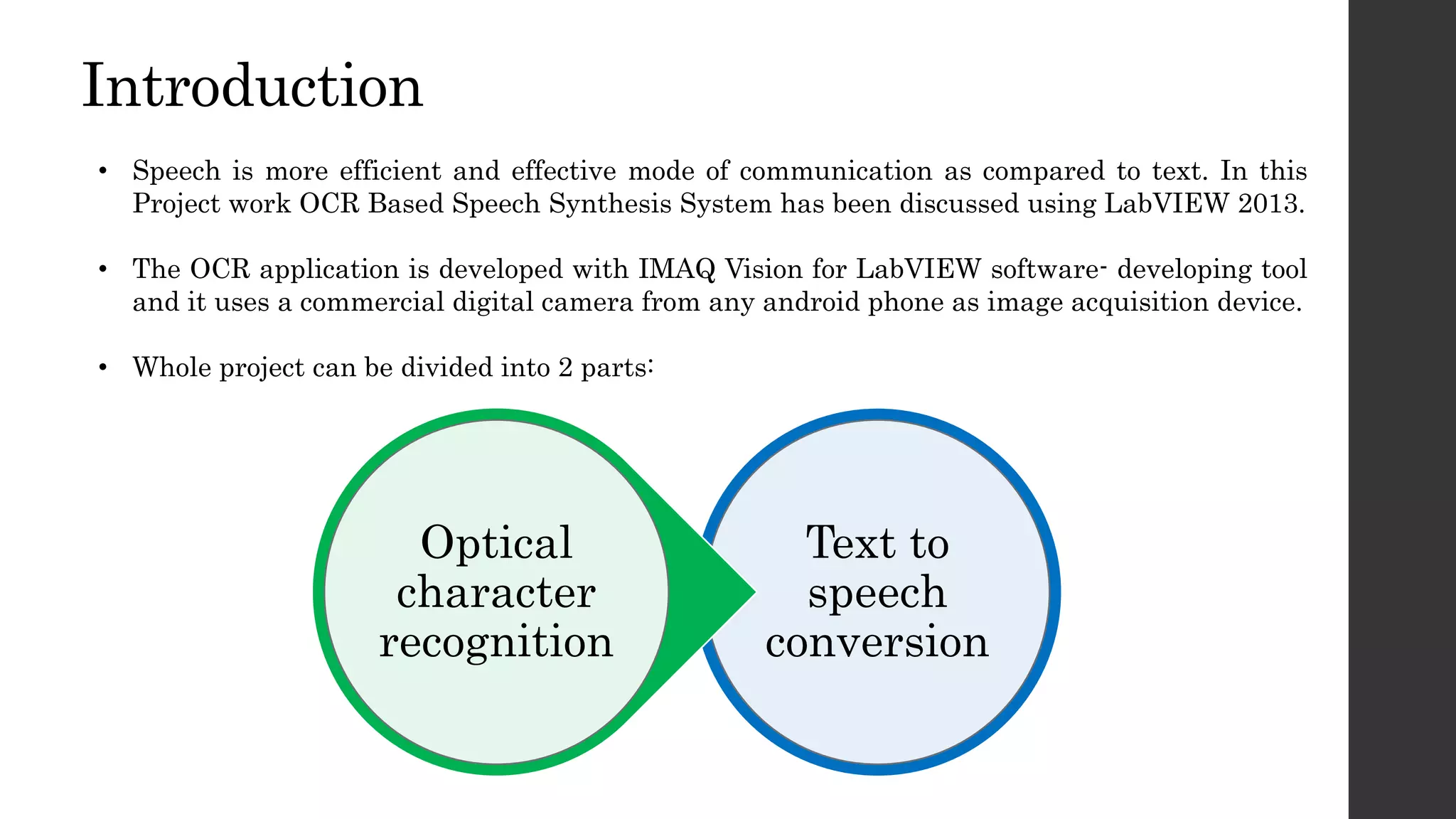 Introduction

• Speech is more efficient and effective mode of communication as compared to text. In this Project work OCR Based Speech Synthesis System has been discussed using LabVIEW 2013.

• The OCR application is developed with IMAQ Vision for LabVIEW software- developing tool and it uses a commercial digital camera from any android phone as image acquisition device.

• Whole project can be divided into 2 parts:

Optical character recognition

Text to speech conversion